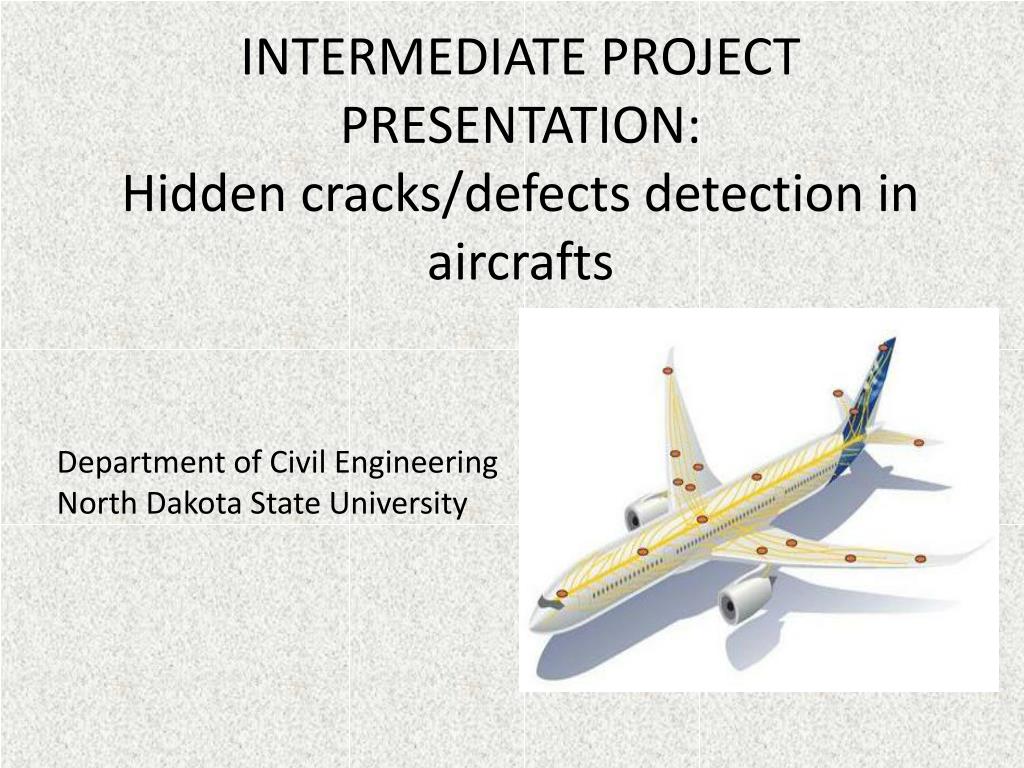 INTERMEDIATE PROJECT PRESENTATION:
Hidden cracks/defects detection in aircrafts

Department of Civil Engineering
North Dakota State University